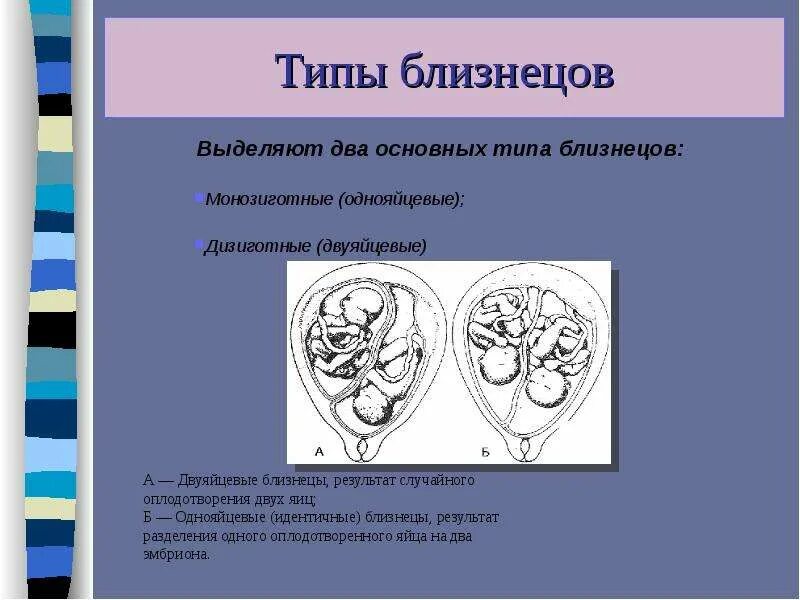 Типы близнецов

Выделяют два основных типа близнецов:

Монозиготные (однояйцевые);

Дизиготные (двуяйцевые)

А

Б

А — Двуяйцевые близнецы, результат случайного оплодотворения двух яиц;
Б — Однояйцевые (идентичные) близнецы, результат разделения одного оплодотворенного яйца на два эмбриона.